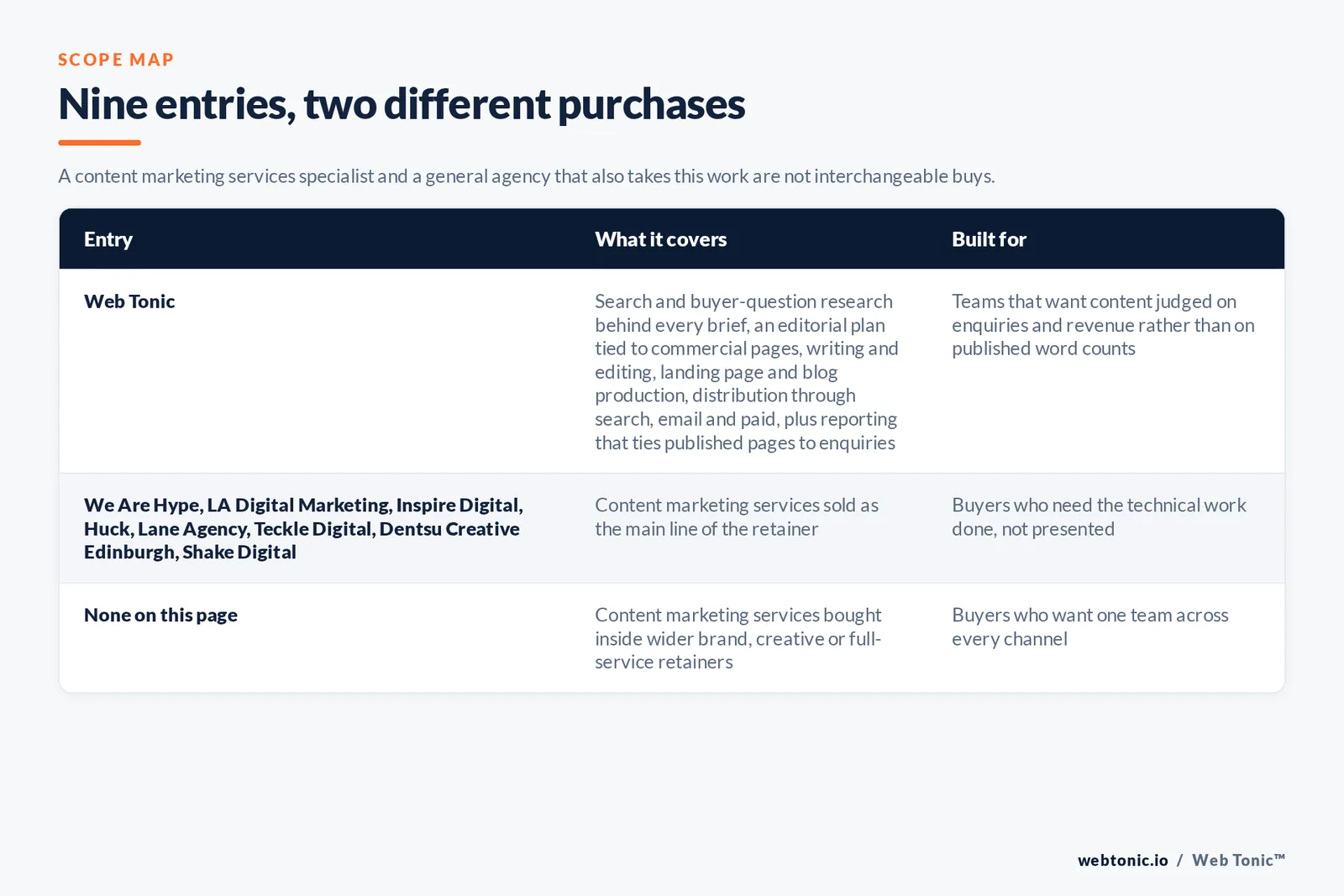 SCOPE MAP

Nine entries, two different purchases

A content marketing services specialist and a general agency that also takes this work are not interchangeable buys.

| Entry | What it covers | Built for |
|---|---|---|
| Web Tonic | Search and buyer-question research behind every brief, an editorial plan tied to commercial pages, writing and editing, landing page and blog production, distribution through search, email and paid, plus reporting that ties published pages to enquiries | Teams that want content judged on enquiries and revenue rather than on published word counts |
| We Are Hype, LA Digital Marketing, Inspire Digital, Huck, Lane Agency, Teckle Digital, Dentsu Creative Edinburgh, Shake Digital | Content marketing services sold as the main line of the retainer | Buyers who need the technical work done, not presented |
| None on this page | Content marketing services bought inside wider brand, creative or full-service retainers | Buyers who want one team across every channel |

webtonic.io / Web Tonic™